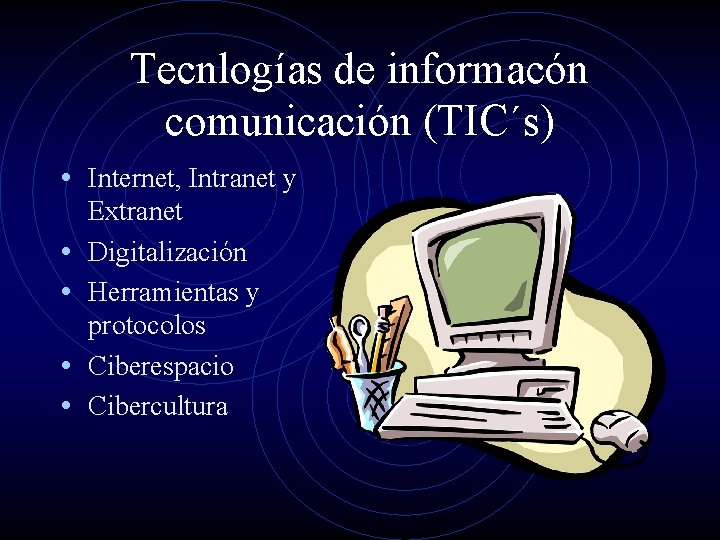 Tecnlogías de informacón comunicación (TIC´s)

• Internet, Intranet y Extranet
• Digitalización
• Herramientas y protocolos
• Ciberespacio
• Cibercultura